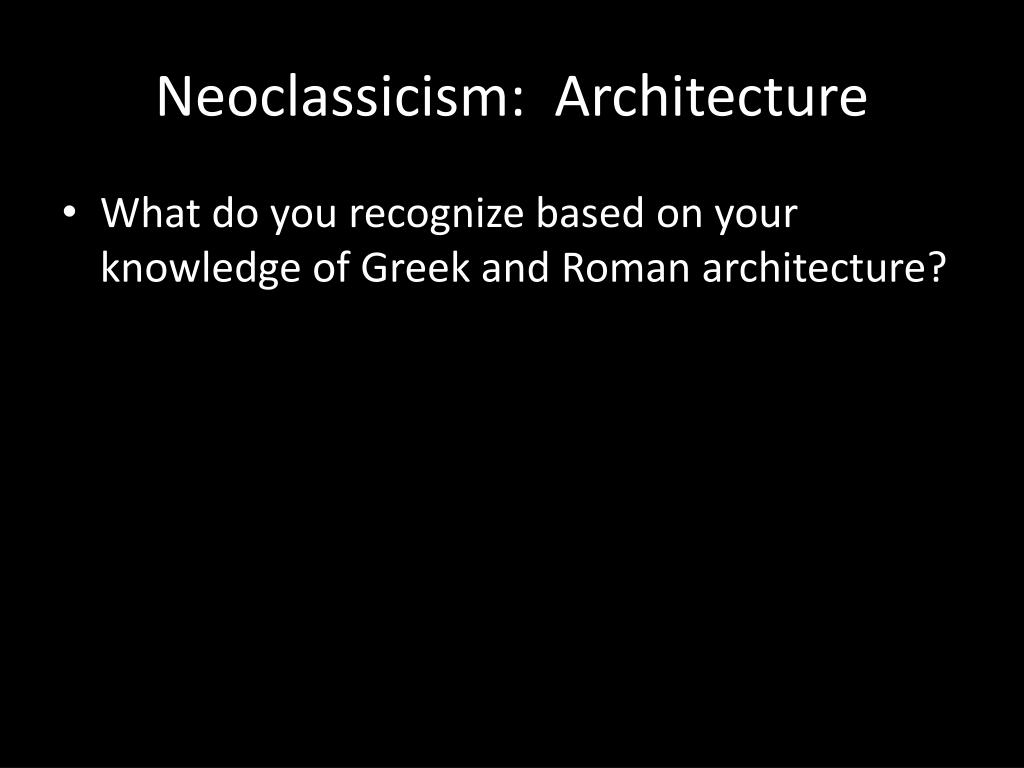 Neoclassicism:  Architecture

• What do you recognize based on your knowledge of Greek and Roman architecture?